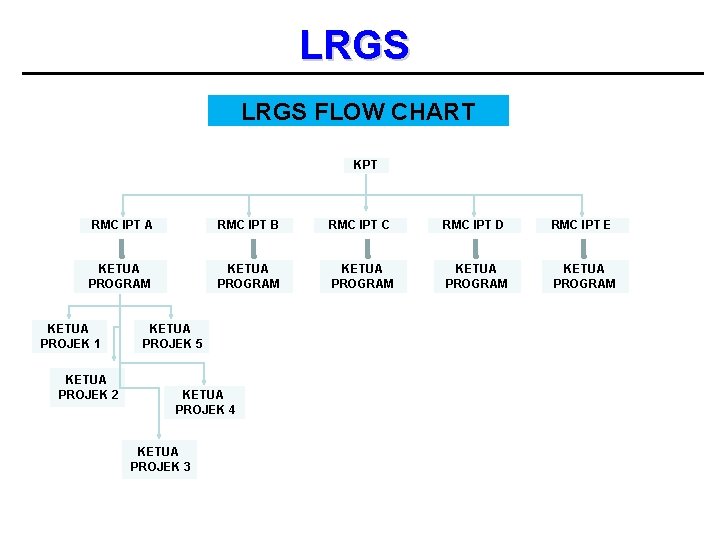 LRGS

LRGS FLOW CHART

KPT

RMC IPT A

RMC IPT B

RMC IPT C

RMC IPT D

RMC IPT E

KETUA PROGRAM

KETUA PROGRAM

KETUA PROGRAM

KETUA PROGRAM

KETUA PROGRAM

KETUA PROJEK 1

KETUA PROJEK 5

KETUA PROJEK 2

KETUA PROJEK 4

KETUA PROJEK 3